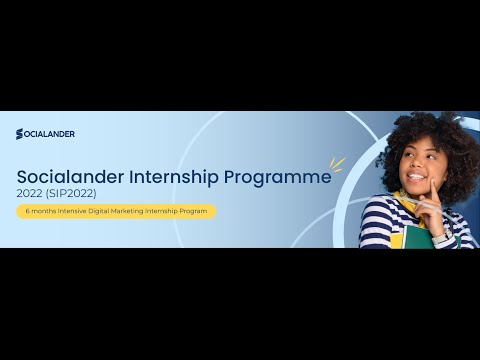 SOCIALANDER

Socialander Internship Programme
2022 (SIP2022)

6 months Intensive Digital Marketing Internship Program